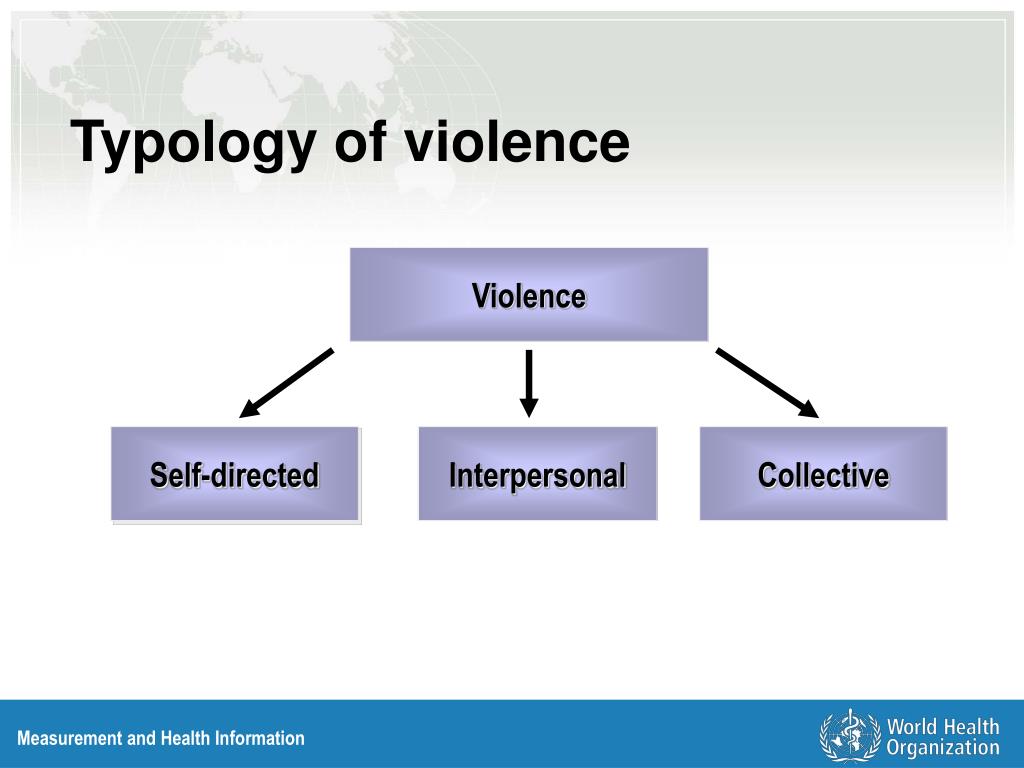 Typology of violence

Violence

Self-directed

Interpersonal

Collective

Measurement and Health Information

World Health Organization